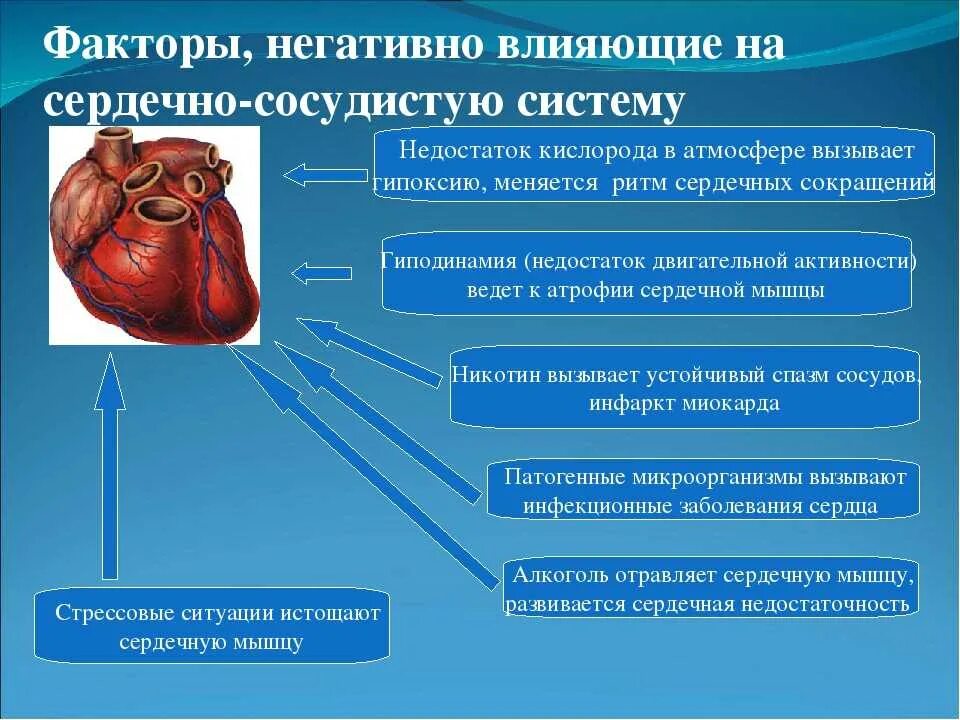 Факторы, негативно влияющие на сердечно-сосудистую систему

Недостаток кислорода в атмосфере вызывает гипоксию, меняется ритм сердечных сокращений

Гиподинамия (недостаток двигательной активности) ведет к атрофии сердечной мышцы

Никотин вызывает устойчивый спазм сосудов, инфаркт миокарда

Патогенные микроорганизмы вызывают инфекционные заболевания сердца

Алкоголь отравляет сердечную мышцу, развивается сердечная недостаточность

Стрессовые ситуации истощают сердечную мышцу